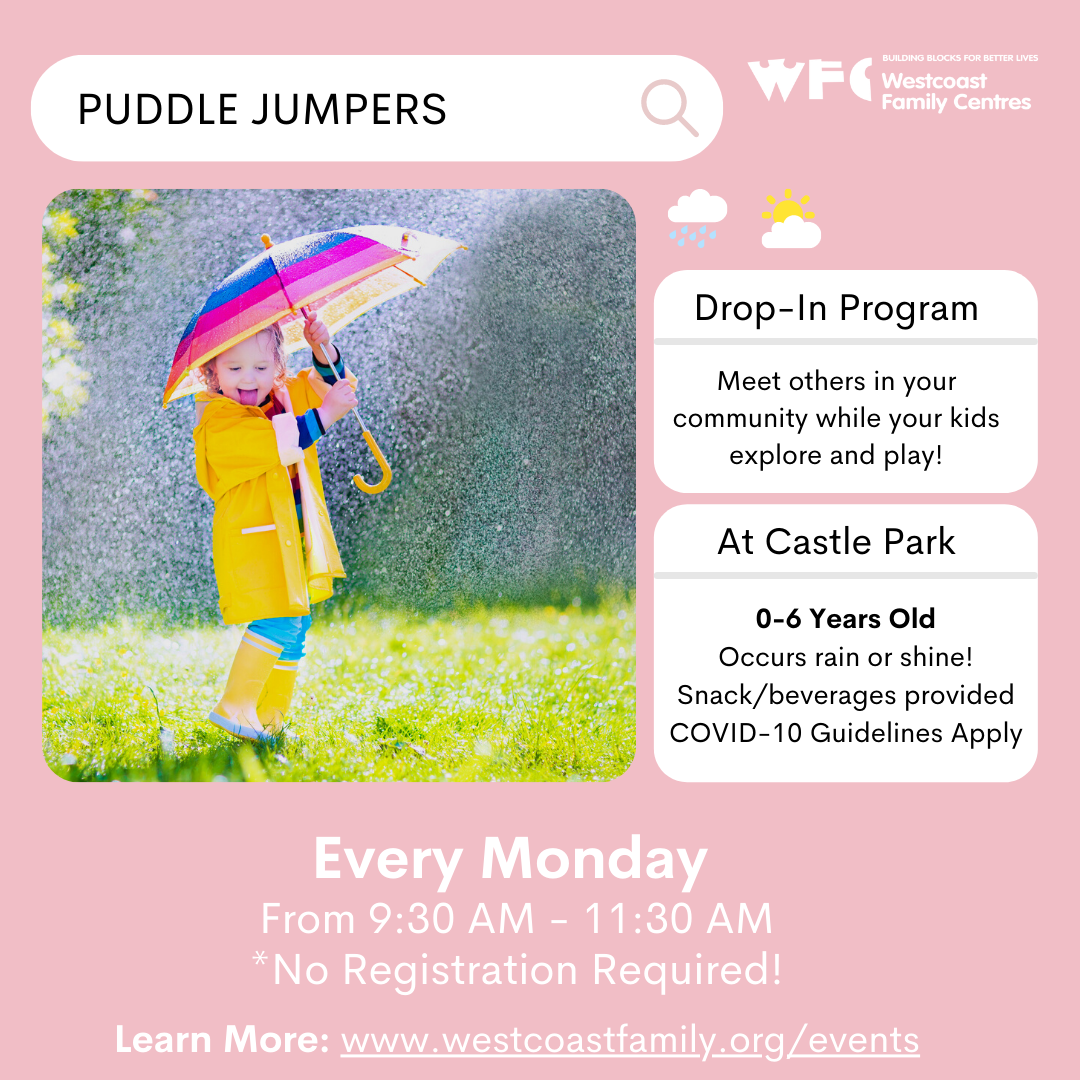 PUDDLE JUMPERS

WFC BUILDING BLOCKS FOR BETTER LIVES Westcoast Family Centres

Drop-In Program

Meet others in your community while your kids explore and play!

At Castle Park

0-6 Years Old
Occurs rain or shine!
Snack/beverages provided
COVID-10 Guidelines Apply

Every Monday
From 9:30 AM - 11:30 AM
*No Registration Required!

Learn More: www.westcoastfamily.org/events